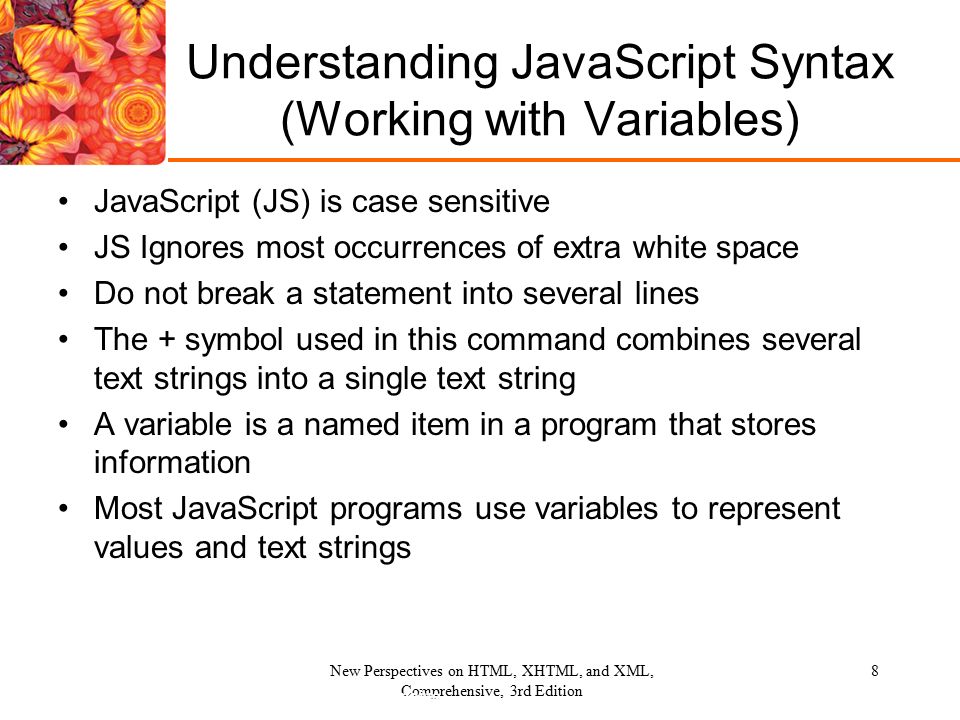 Understanding JavaScript Syntax (Working with Variables)

• JavaScript (JS) is case sensitive
• JS Ignores most occurrences of extra white space
• Do not break a statement into several lines
• The + symbol used in this command combines several text strings into a single text string
• A variable is a named item in a program that stores information
• Most JavaScript programs use variables to represent values and text strings

New Perspectives on HTML, XHTML, and XML, Comprehensive, 3rd Edition

8